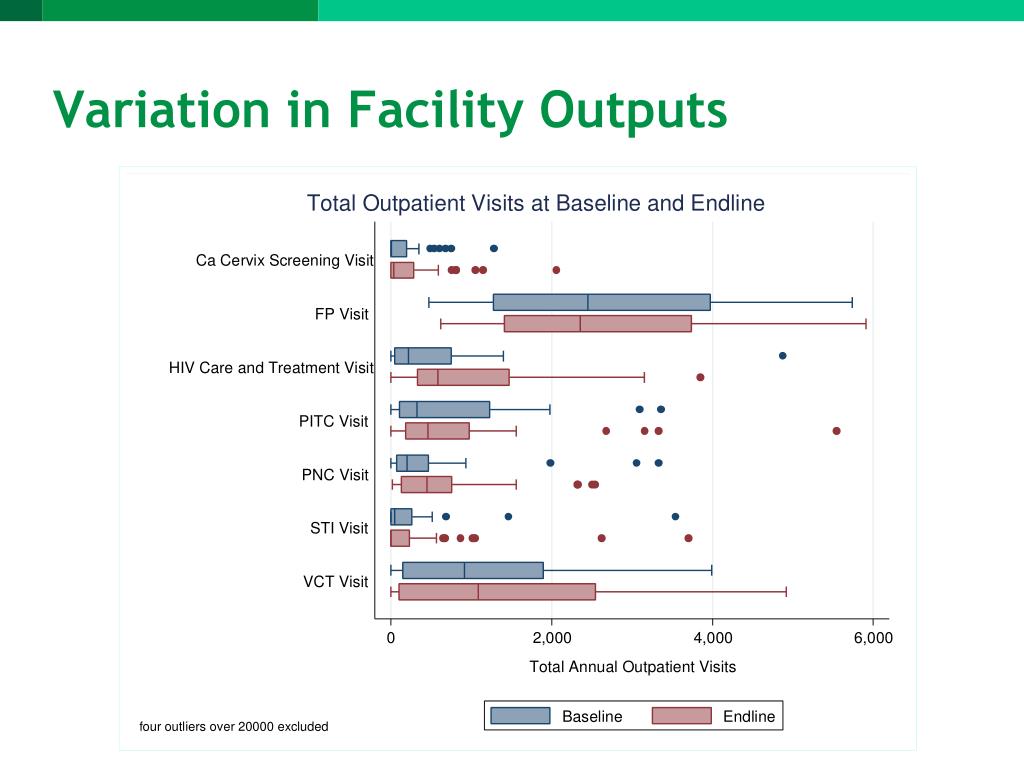 Variation in Facility Outputs

Total Outpatient Visits at Baseline and Endline

Ca Cervix Screening Visit

FP Visit

HIV Care and Treatment Visit

PITC Visit

PNC Visit

STI Visit

VCT Visit

0

2,000

4,000

6,000

Total Annual Outpatient Visits

Baseline

Endline

four outliers over 20000 excluded